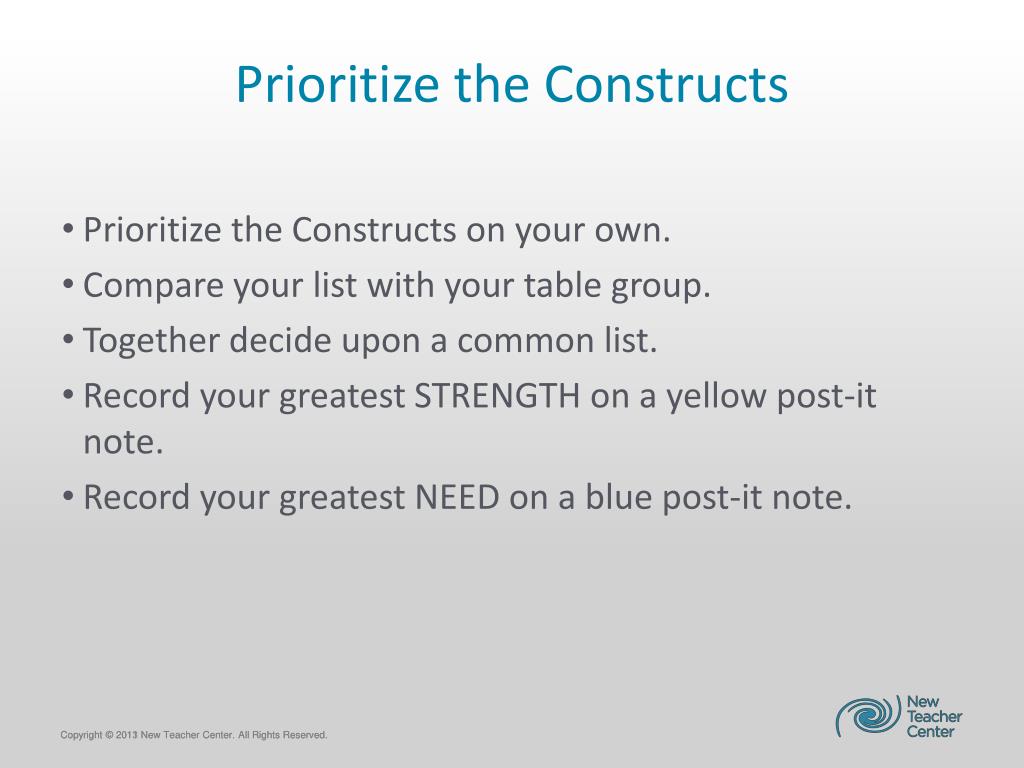 Prioritize the Constructs

• Prioritize the Constructs on your own.
• Compare your list with your table group.
• Together decide upon a common list.
• Record your greatest STRENGTH on a yellow post-it note.
• Record your greatest NEED on a blue post-it note.

Copyright © 2013 New Teacher Center. All Rights Reserved.

New Teacher Center